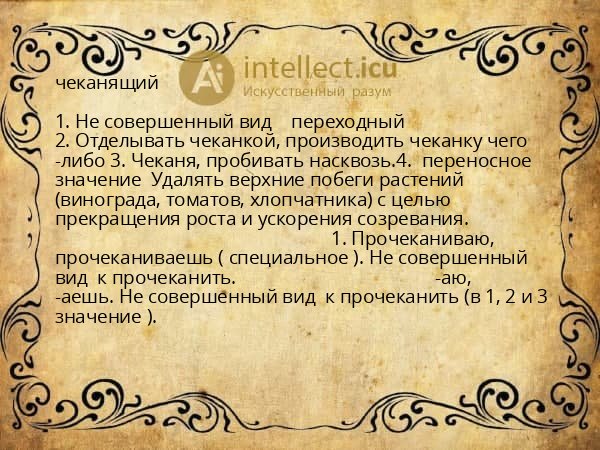 intellect.icu
Искусственный разум

чеканящий

1. Не совершенный вид переходный
2. Отделывать чеканкой, производить чеканку чего -либо 3. Чеканя, пробивать насквозь.4. переносное значение Удалять верхние побеги растений (винограда, томатов, хлопчатника) с целью прекращения роста и ускорения созревания. 1. Прочеканиваю, прочеканиваешь ( специальное ). Не совершенный вид к прочеканить. -аю, -аешь. Не совершенный вид к прочеканить (в 1, 2 и 3 значение ).